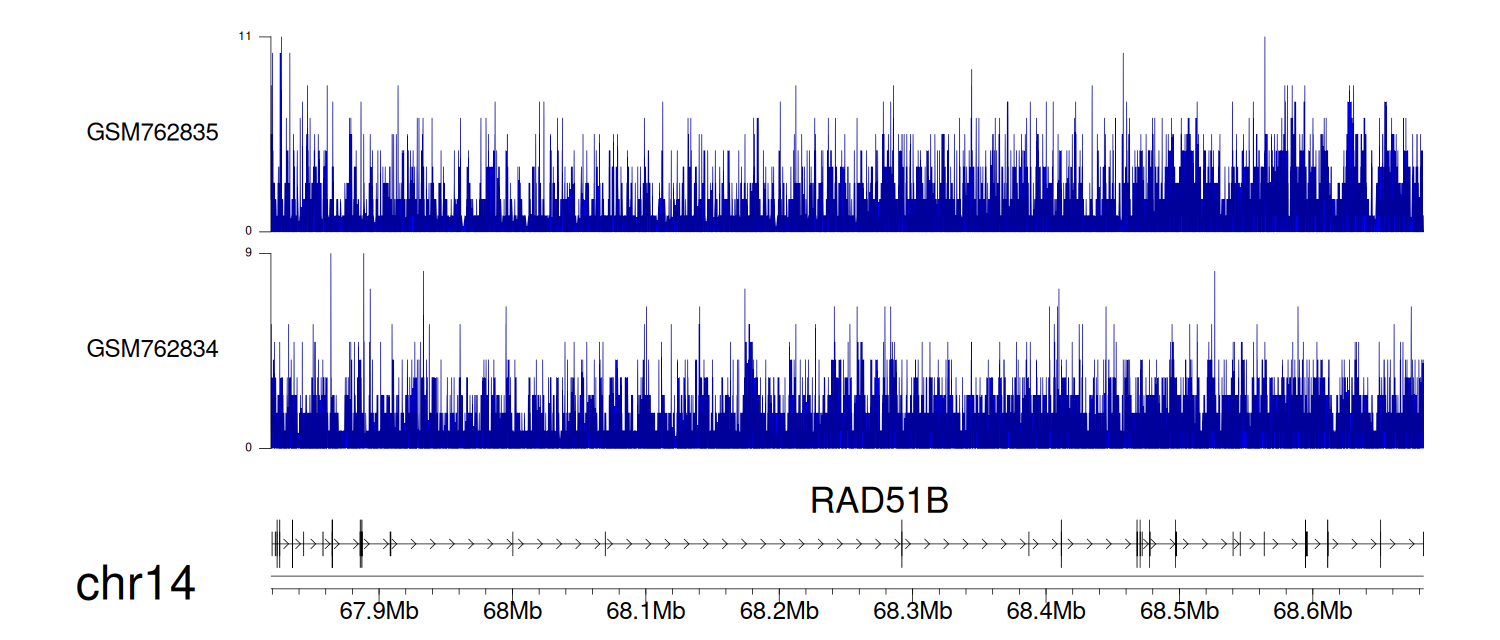 11

GSM762835

0

9

GSM762834

0

RAD51B

chr14

67.9Mb 68Mb 68.1Mb 68.2Mb 68.3Mb 68.4Mb 68.5Mb 68.6Mb